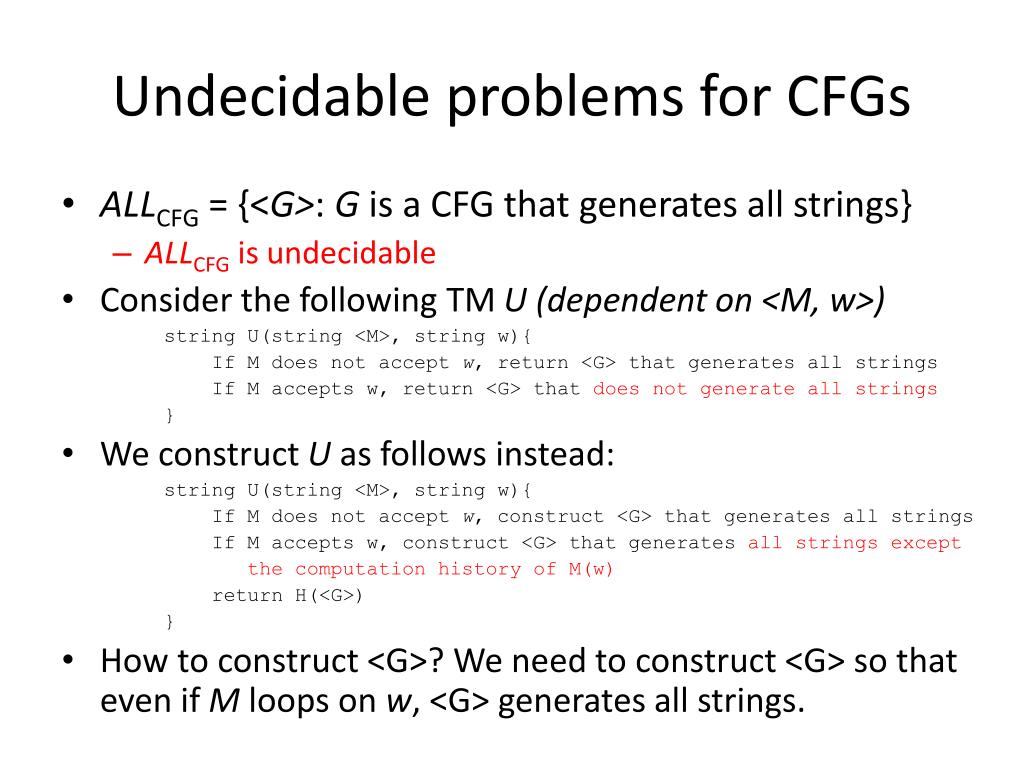 Undecidable problems for CFGs

• $ALL_{CFG}$ = {<G>: G is a CFG that generates all strings}
  – $ALL_{CFG}$ is undecidable
• Consider the following TM U (dependent on <M, w>)

string U(string <M>, string w){
    If M does not accept w, return <G> that generates all strings
    If M accepts w, return <G> that does not generate all strings
}

• We construct U as follows instead:

string U(string <M>, string w){
    If M does not accept w, construct <G> that generates all strings
    If M accepts w, construct <G> that generates all strings except the computation history of M(w)
    return H(<G>)
}

• How to construct <G>? We need to construct <G> so that even if M loops on w, <G> generates all strings.